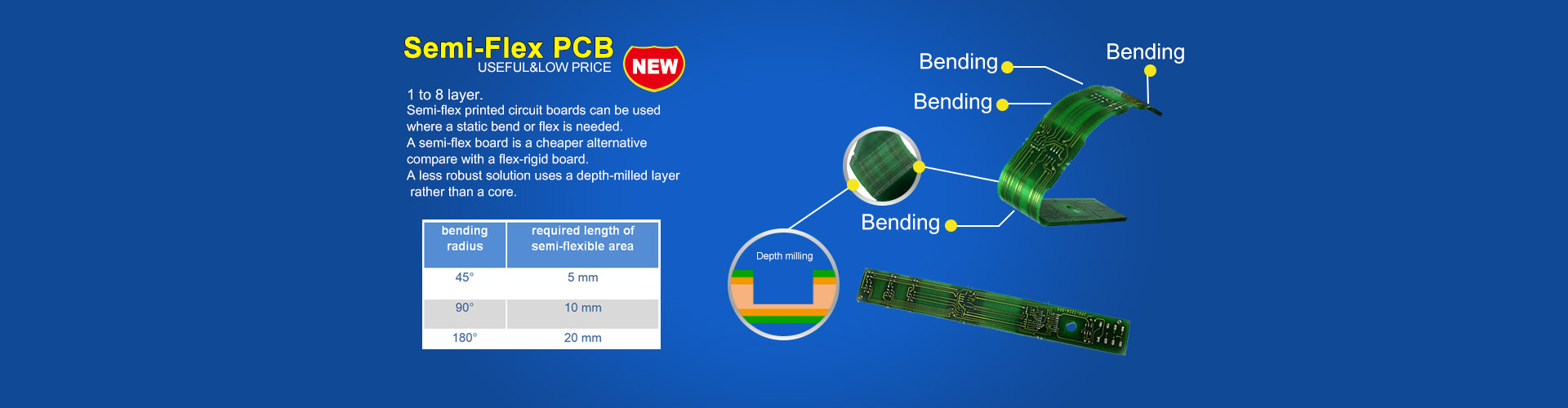 Semi-Flex PCB
USEFUL&LOW PRICE
NEW

1 to 8 layer.
Semi-flex printed circuit boards can be used where a static bend or flex is needed.
A semi-flex board is a cheaper alternative compare with a flex-rigid board.
A less robust solution uses a depth-milled layer rather than a core.

| bending radius | required length of semi-flexible area |
|---|---|
| 45° | 5 mm |
| 90° | 10 mm |
| 180° | 20 mm |

Bending
Bending
Bending
Bending
Depth milling